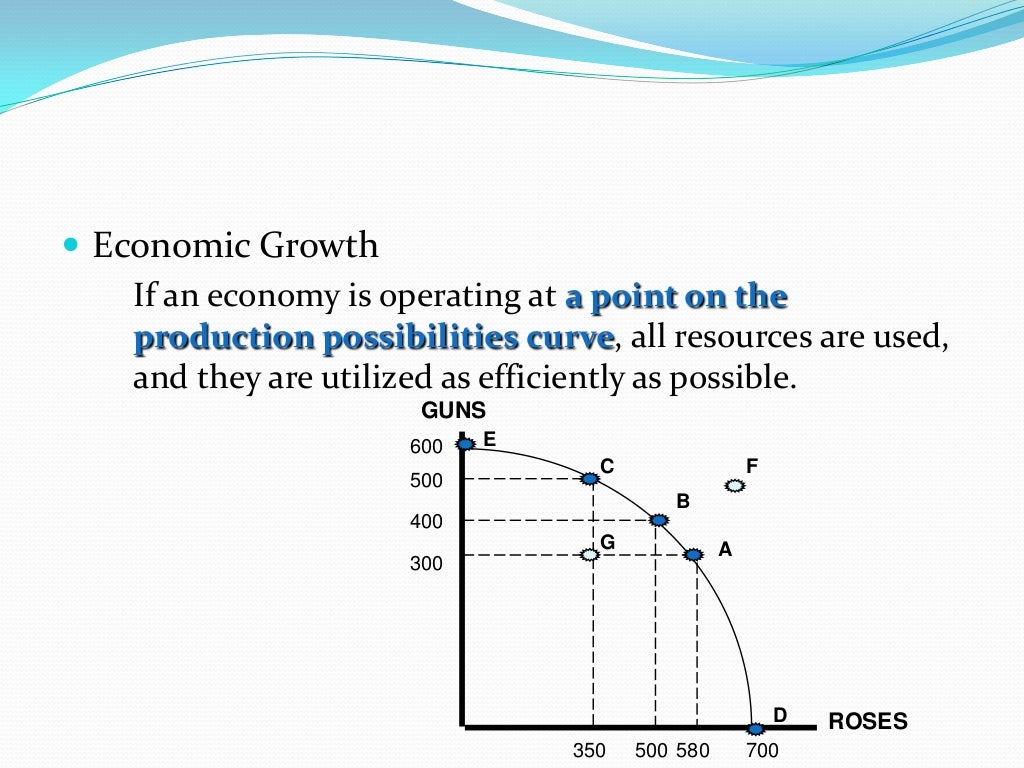 Economic Growth

If an economy is operating at a point on the production possibilities curve, all resources are used, and they are utilized as efficiently as possible.

GUNS
600
500
400
300
E
C
F
B
G
A
D
ROSES
350
500
580
700